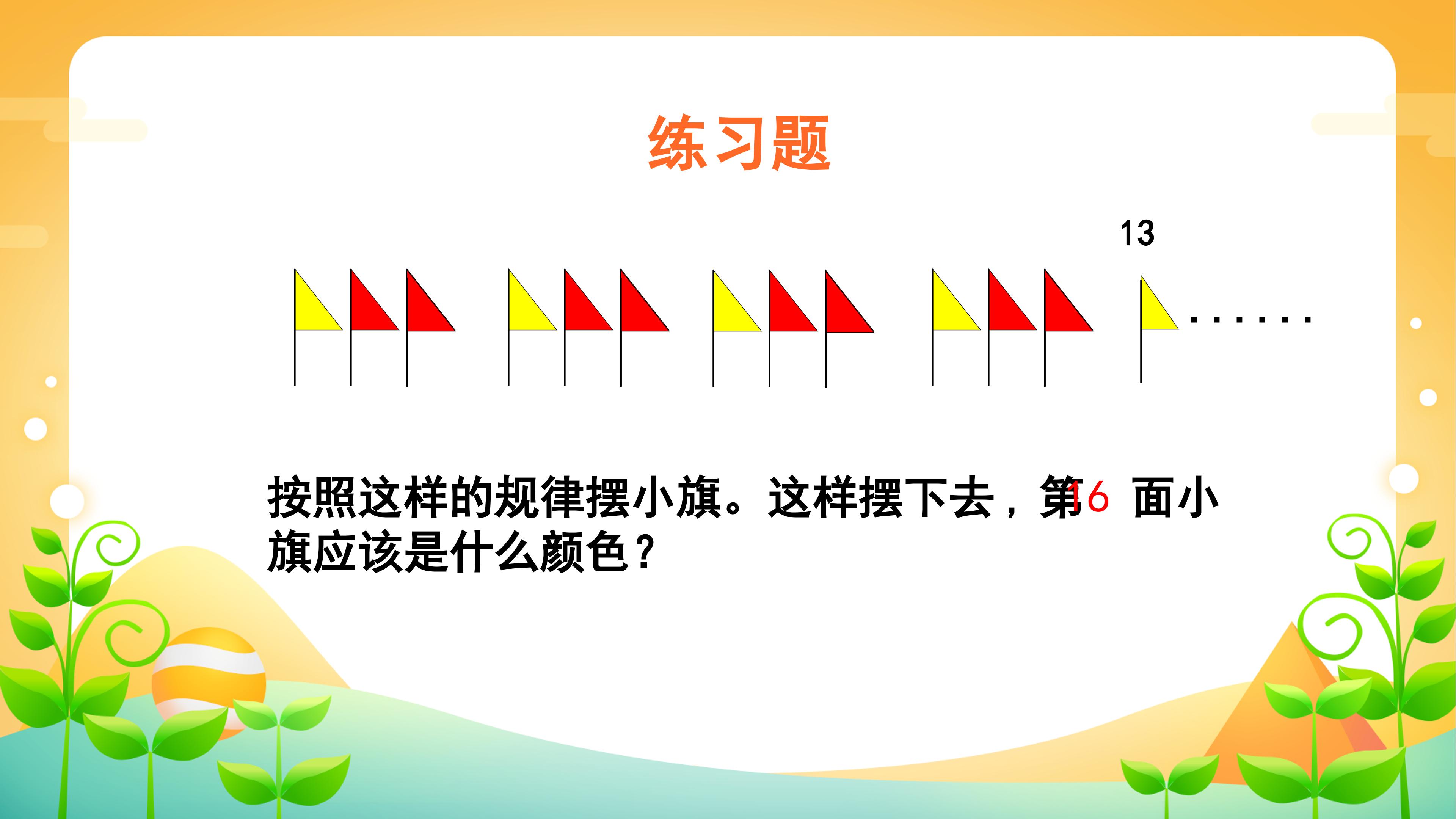 练习题

13

……

按照这样的规律摆小旗。这样摆下去，第16面小旗应该是什么颜色？